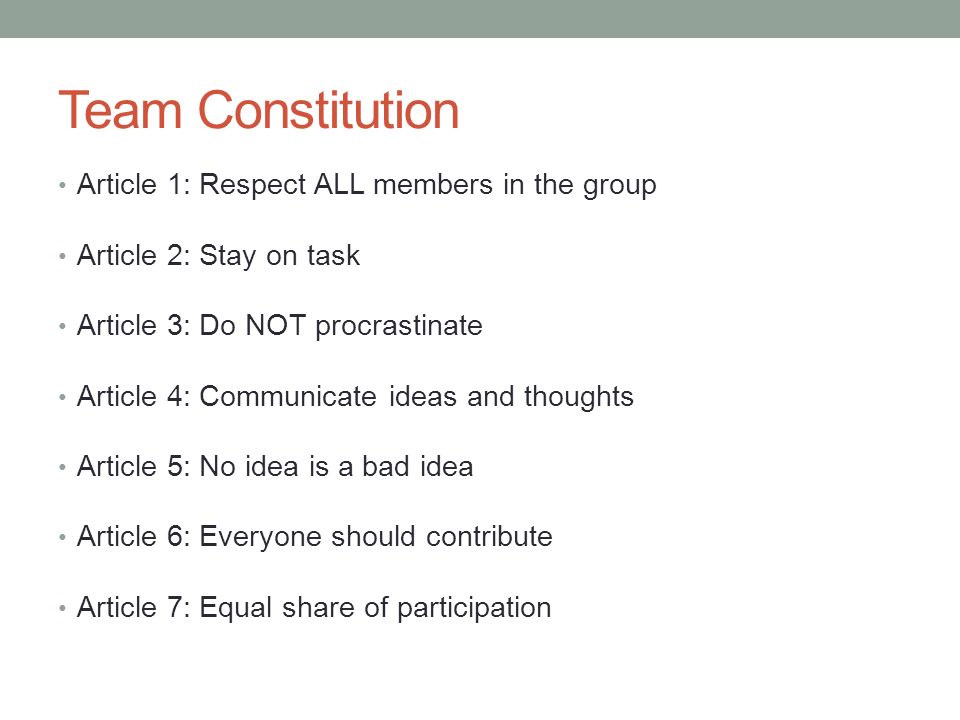 Team Constitution

• Article 1: Respect ALL members in the group

• Article 2: Stay on task

• Article 3: Do NOT procrastinate

• Article 4: Communicate ideas and thoughts

• Article 5: No idea is a bad idea

• Article 6: Everyone should contribute

• Article 7: Equal share of participation